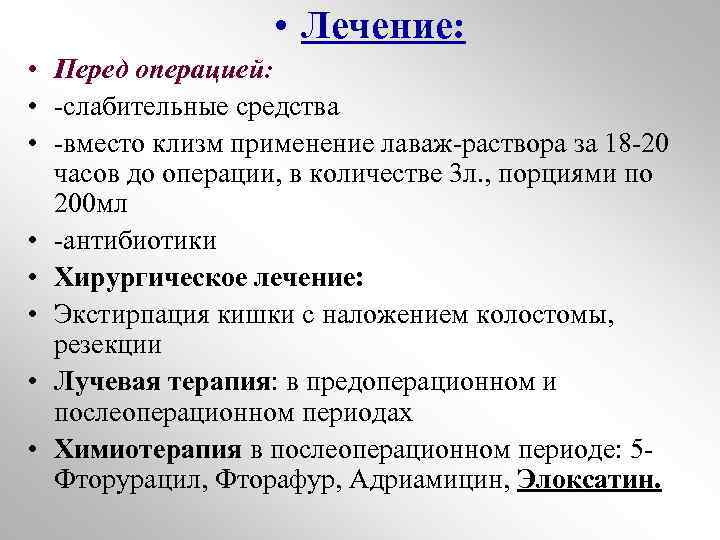 • Лечение:

• Перед операцией:
• -слабительные средства
• -вместо клизм применение лаваж-раствора за 18-20 часов до операции, в количестве 3л., порциями по 200мл
• -антибиотики
• Хирургическое лечение:
• Экстирпация кишки с наложением колостомы, резекции
• Лучевая терапия: в предоперационном и послеоперационном периодах
• Химиотерапия в послеоперационном периоде: 5-Фторурацил, Фторафур, Адриамицин, Элоксатин.